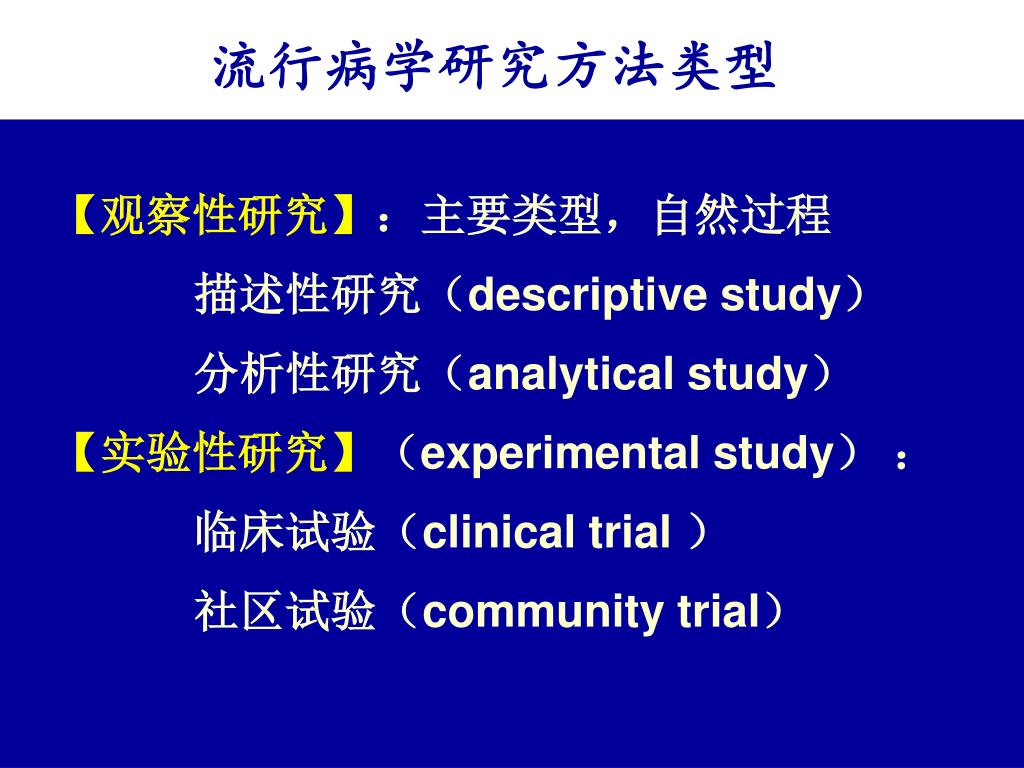 流行病学研究方法类型

【观察性研究】：主要类型，自然过程

描述性研究（descriptive study）

分析性研究（analytical study）

【实验性研究】（experimental study）：

临床试验（clinical trial ）

社区试验（community trial）